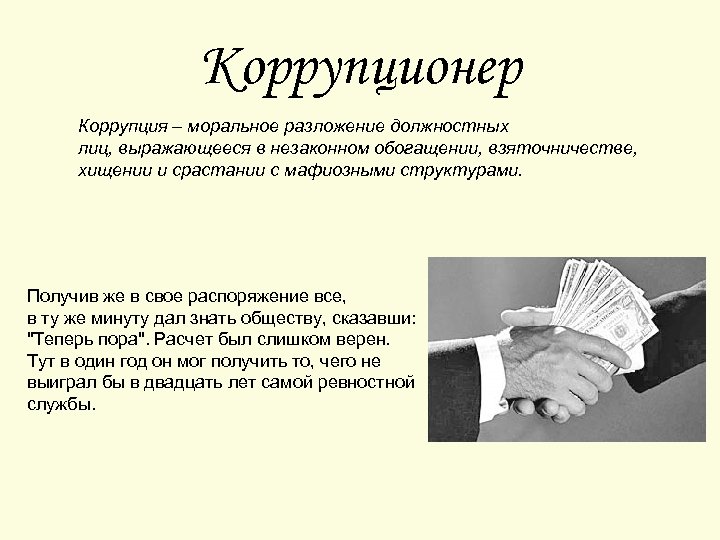 Коррупционер

Коррупция – моральное разложение должностных лиц, выражающееся в незаконном обогащении, взяточничестве, хищении и срастании с мафиозными структурами.

Получив же в свое распоряжение все, в ту же минуту дал знать обществу, сказавши: "Теперь пора". Расчет был слишком верен. Тут в один год он мог получить то, чего не выиграл бы в двадцать лет самой ревностной службы.